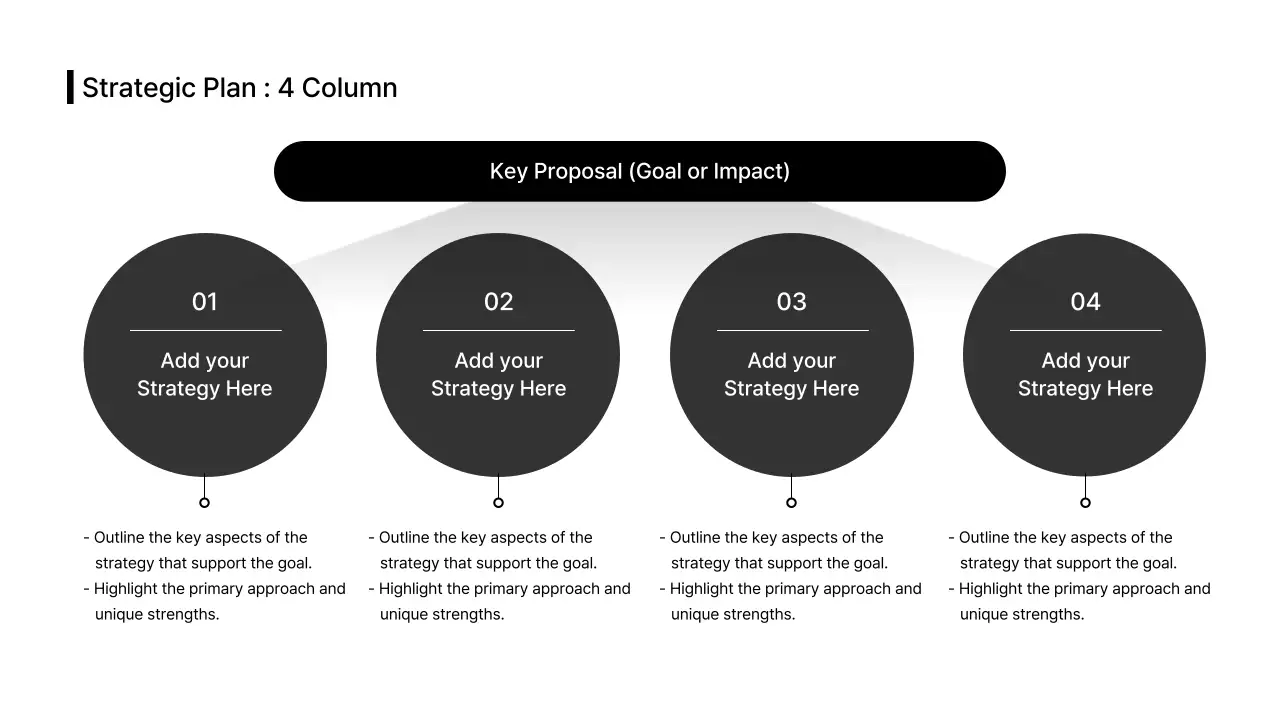 Strategic Plan : 4 Column

Key Proposal (Goal or Impact)

01

Add your Strategy Here

- Outline the key aspects of the strategy that support the goal.
- Highlight the primary approach and unique strengths.

02

Add your Strategy Here

- Outline the key aspects of the strategy that support the goal.
- Highlight the primary approach and unique strengths.

03

Add your Strategy Here

- Outline the key aspects of the strategy that support the goal.
- Highlight the primary approach and unique strengths.

04

Add your Strategy Here

- Outline the key aspects of the strategy that support the goal.
- Highlight the primary approach and unique strengths.